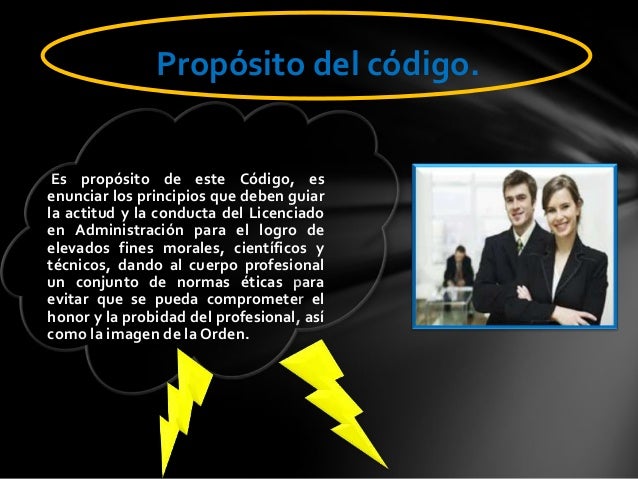 Propósito del código.

Es propósito de este Código, es enunciar los principios que deben guiar la actitud y la conducta del Licenciado en Administración para el logro de elevados fines morales, científicos y técnicos, dando al cuerpo profesional un conjunto de normas éticas para evitar que se pueda comprometer el honor y la probidad del profesional, así como la imagen de la Orden.